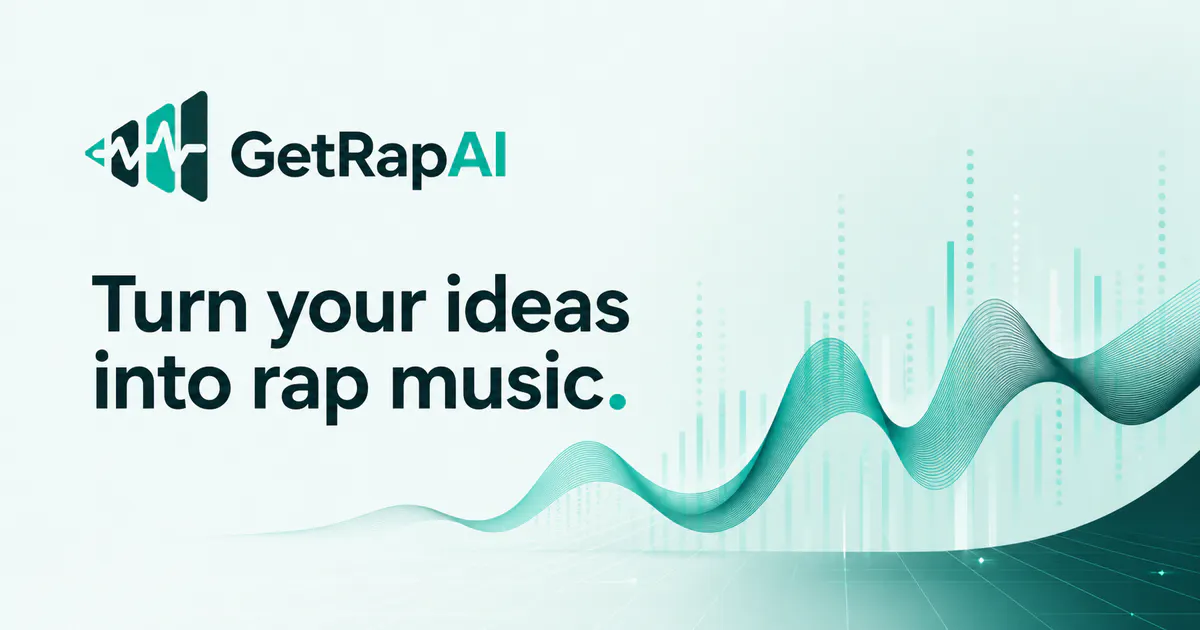 GetRapAI

Turn your ideas into rap music.